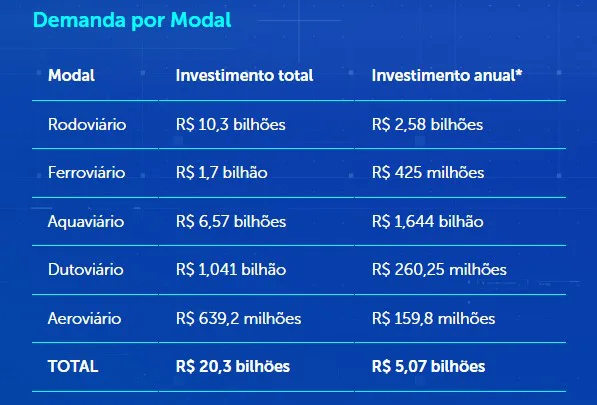 Demanda por Modal

| Modal | Investimento total | Investimento anual* |
|---|---|---|
| Rodoviário | R$ 10,3 bilhões | R$ 2,58 bilhões |
| Ferroviário | R$ 1,7 bilhão | R$ 425 milhões |
| Aquaviário | R$ 6,57 bilhões | R$ 1,644 bilhão |
| Dutoviário | R$ 1,041 bilhão | R$ 260,25 milhões |
| Aeroviário | R$ 639,2 milhões | R$ 159,8 milhões |
| TOTAL | R$ 20,3 bilhões | R$ 5,07 bilhões |